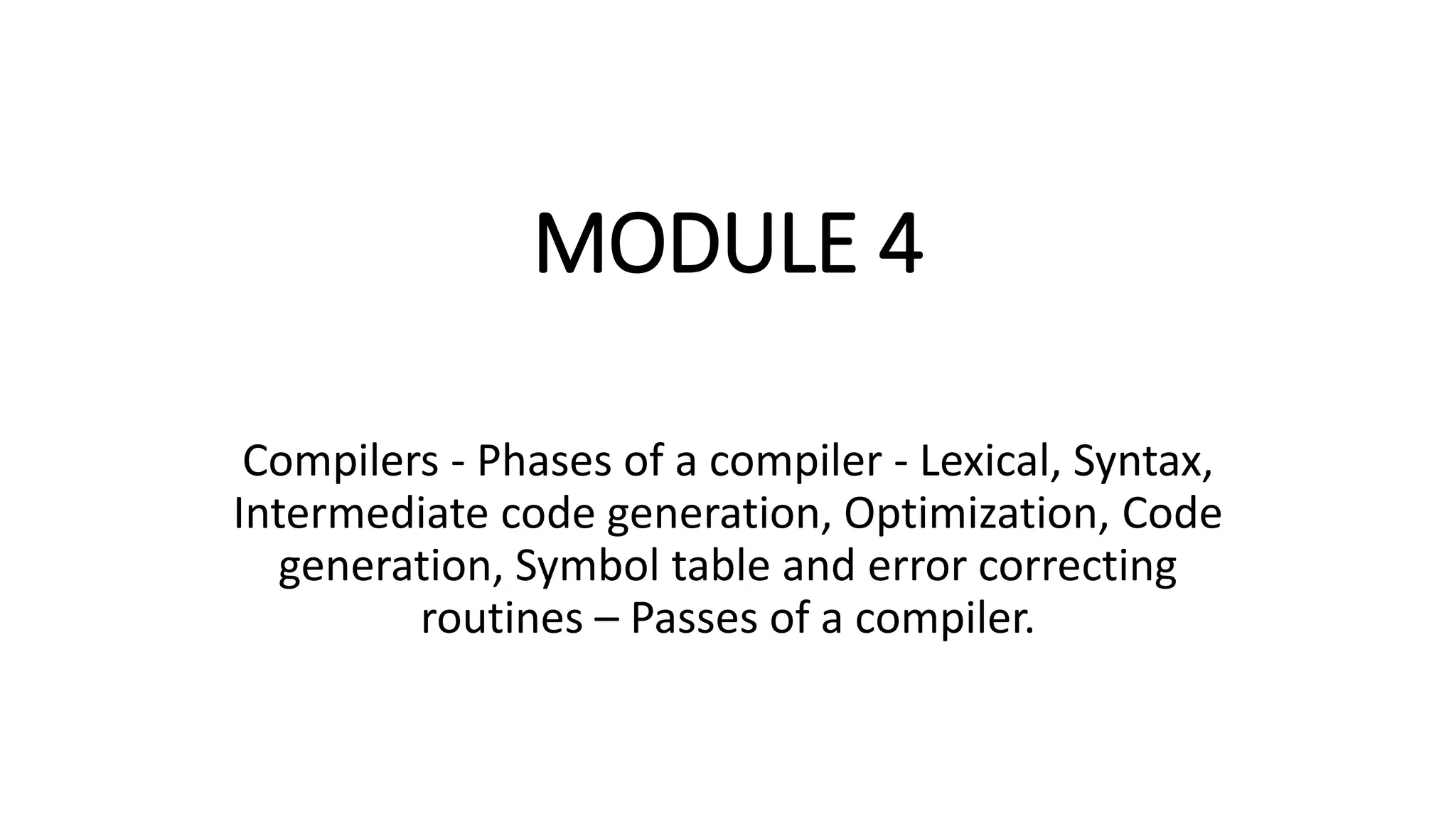 MODULE 4

Compilers - Phases of a compiler - Lexical, Syntax, Intermediate code generation, Optimization, Code generation, Symbol table and error correcting routines – Passes of a compiler.